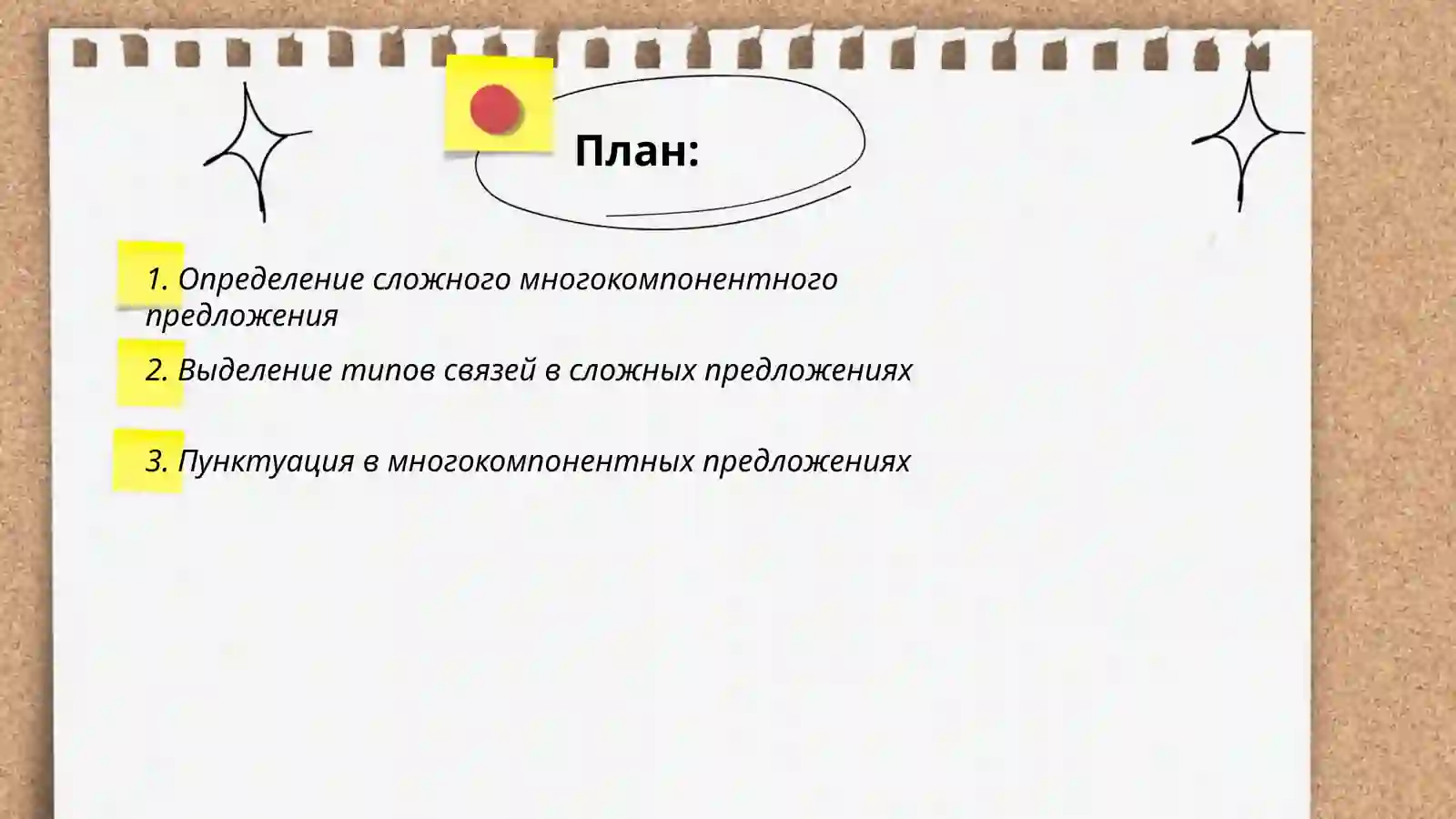 План:

1. Определение сложного многокомпонентного предложения

2. Выделение типов связей в сложных предложениях

3. Пунктуация в многокомпонентных предложениях